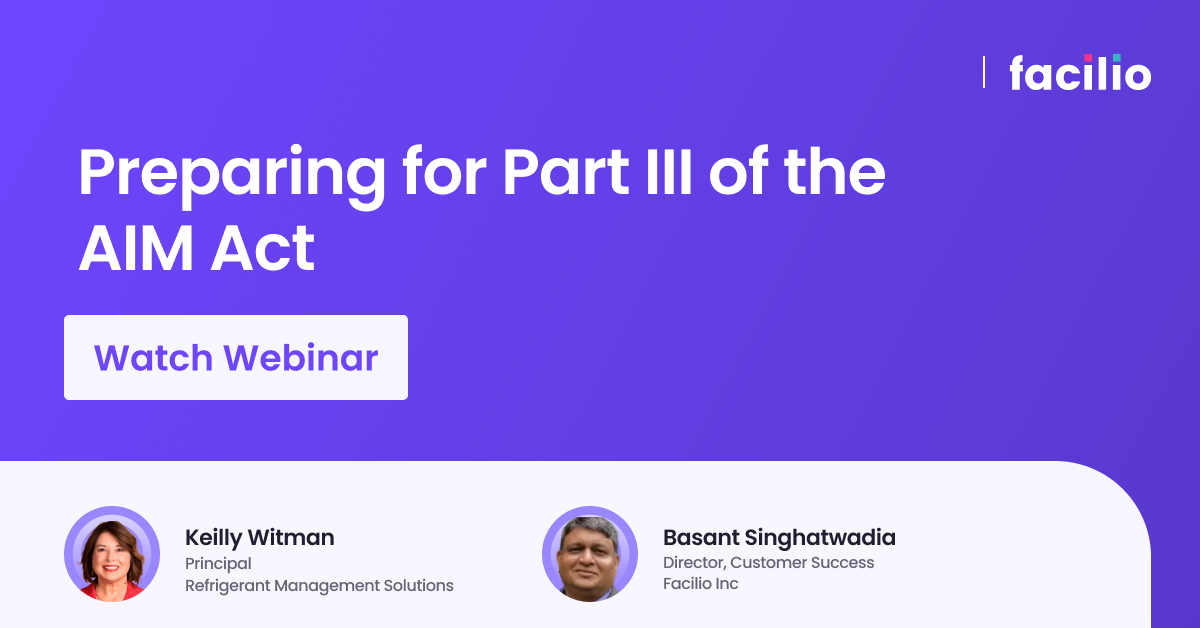 facilio

Preparing for Part III of the AIM Act

Watch Webinar

Keilly Witman
Principal
Refrigerant Management Solutions

Basant Singhatwadia
Director, Customer Success
Facilio Inc